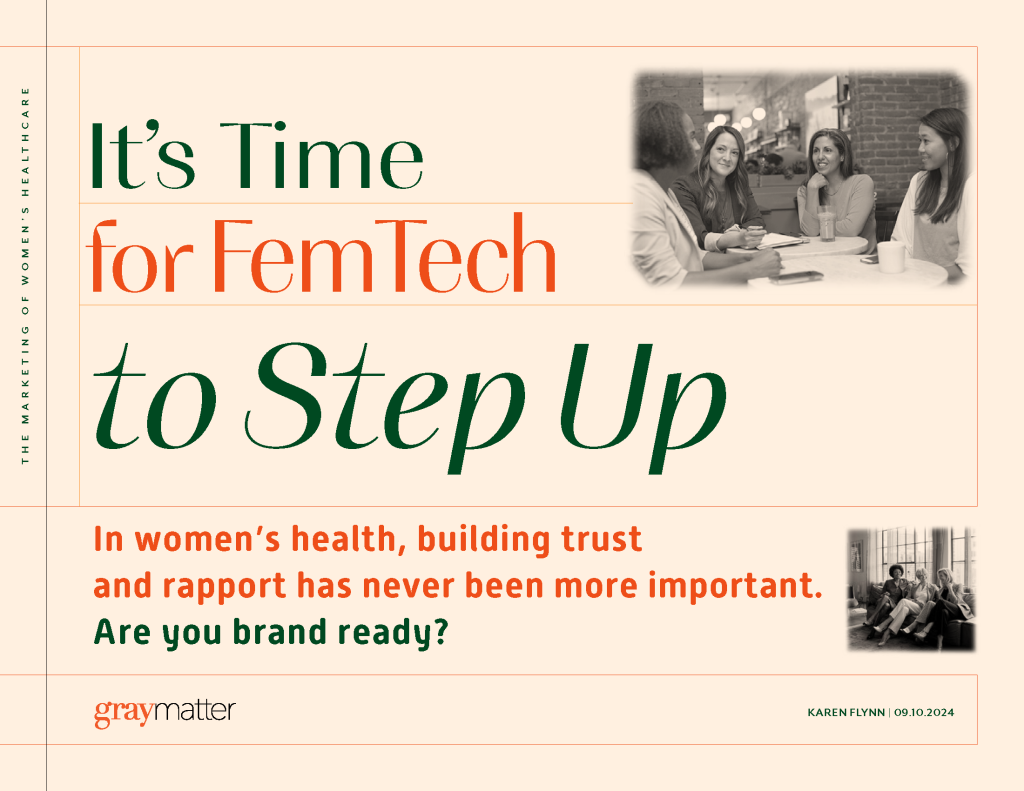 THE MARKETING OF WOMEN'S HEALTHCARE

It's Time for FemTech to Step Up

In women's health, building trust and rapport has never been more important. Are you brand ready?

graymatter

KAREN FLYNN | 09.10.2024